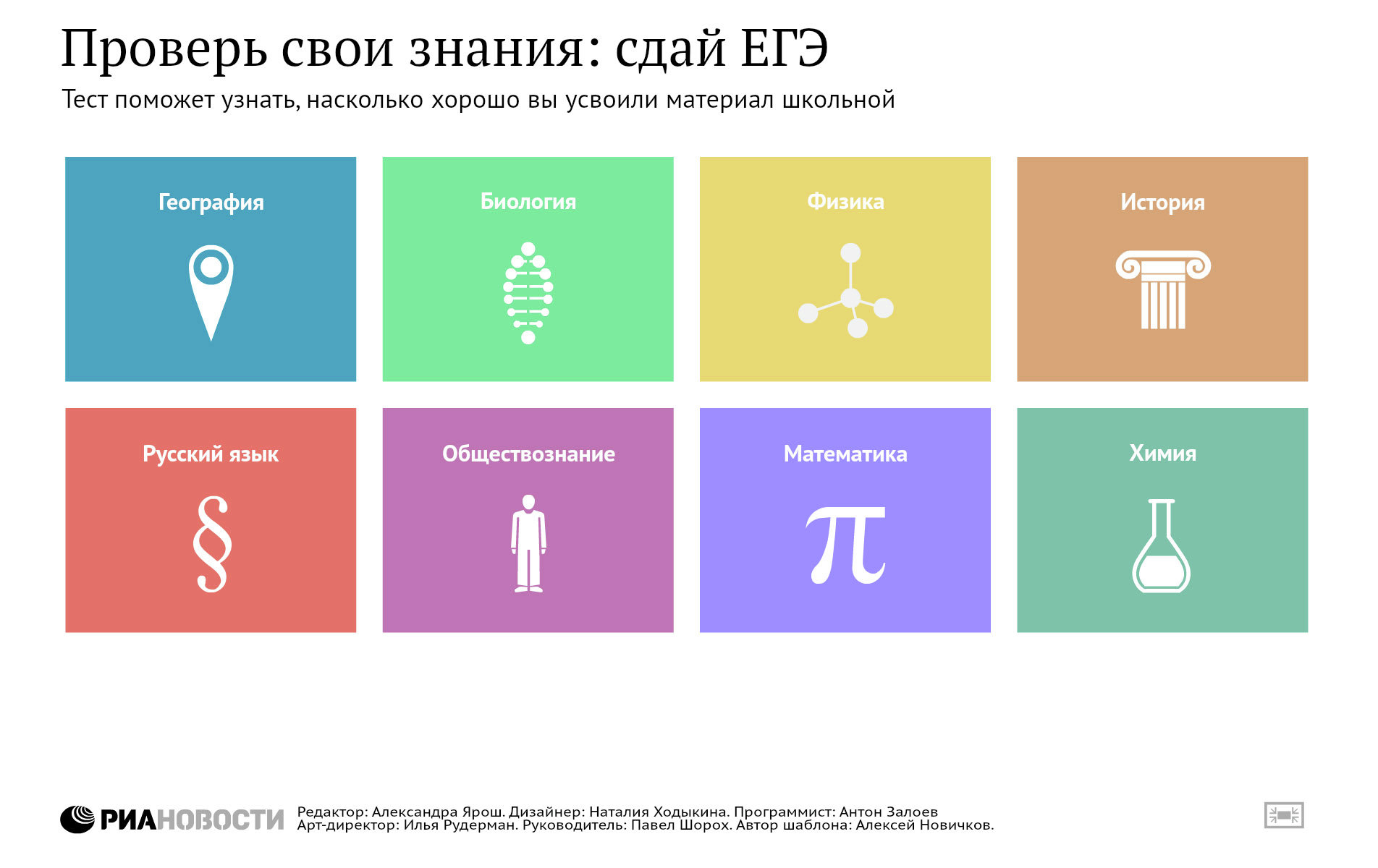 Проверь свои знания: сдай ЕГЭ

Тест поможет узнать, насколько хорошо вы усвоили материал школьной

География

Биология

Физика

История

Русский язык

§

Обществознание

Математика

$\pi$

Химия

РИАНОВОСТИ

Редактор: Александра Ярош. Дизайнер: Наталия Ходыкина. Программист: Антон Залоев
Арт-директор: Илья Рудерман. Руководитель: Павел Шорох. Автор шаблона: Алексей Новичков.